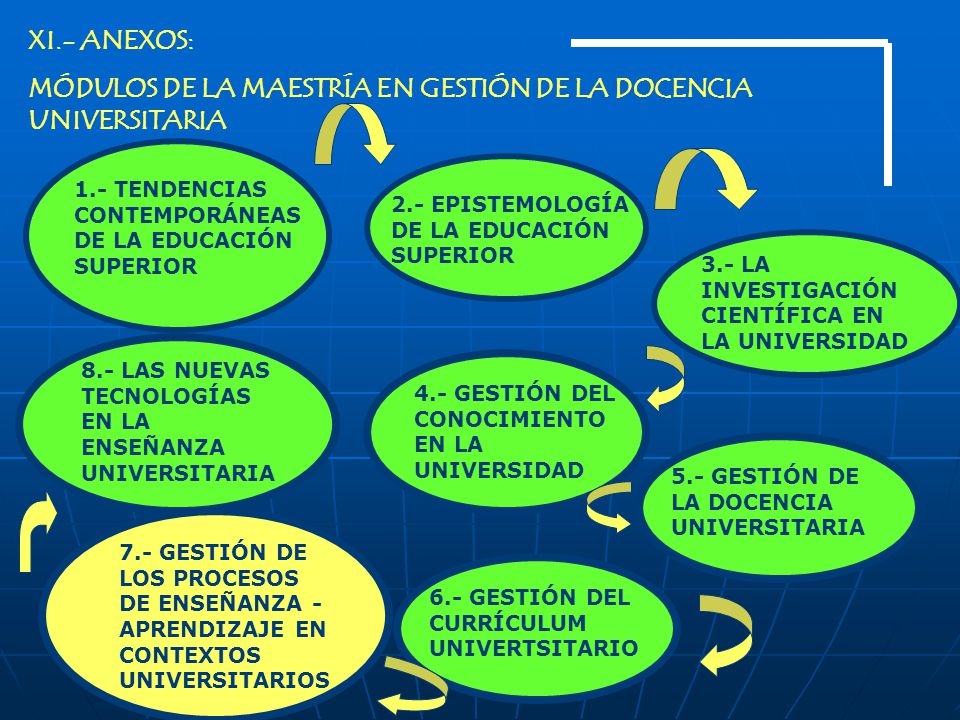 XI.- ANEXOS:

MÓDULOS DE LA MAESTRÍA EN GESTIÓN DE LA DOCENCIA UNIVERSITARIA

1.- TENDENCIAS CONTEMPORÁNEAS DE LA EDUCACIÓN SUPERIOR

2.- EPISTEMOLOGÍA DE LA EDUCACIÓN SUPERIOR

3.- LA INVESTIGACIÓN CIENTÍFICA EN LA UNIVERSIDAD

4.- GESTIÓN DEL CONOCIMIENTO EN LA UNIVERSIDAD

5.- GESTIÓN DE LA DOCENCIA UNIVERSITARIA

6.- GESTIÓN DEL CURRÍCULUM UNIVERTSITARIO

7.- GESTIÓN DE LOS PROCESOS DE ENSEÑANZA - APRENDIZAJE EN CONTEXTOS UNIVERSITARIOS

8.- LAS NUEVAS TECNOLOGÍAS EN LA ENSEÑANZA UNIVERSITARIA